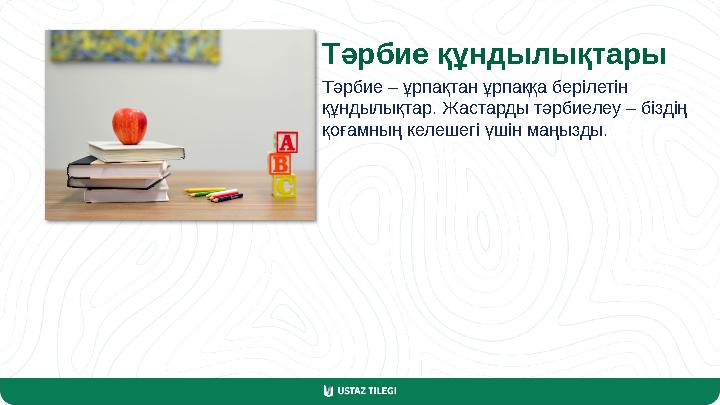 A
B
C

Тәрбие құндылықтары

Тәрбие – ұрпақтан ұрпаққа берілетін құндылықтар. Жастарды тәрбиелеу – біздің қоғамның келешегі үшін маңызды.

USTAZ TILEGI